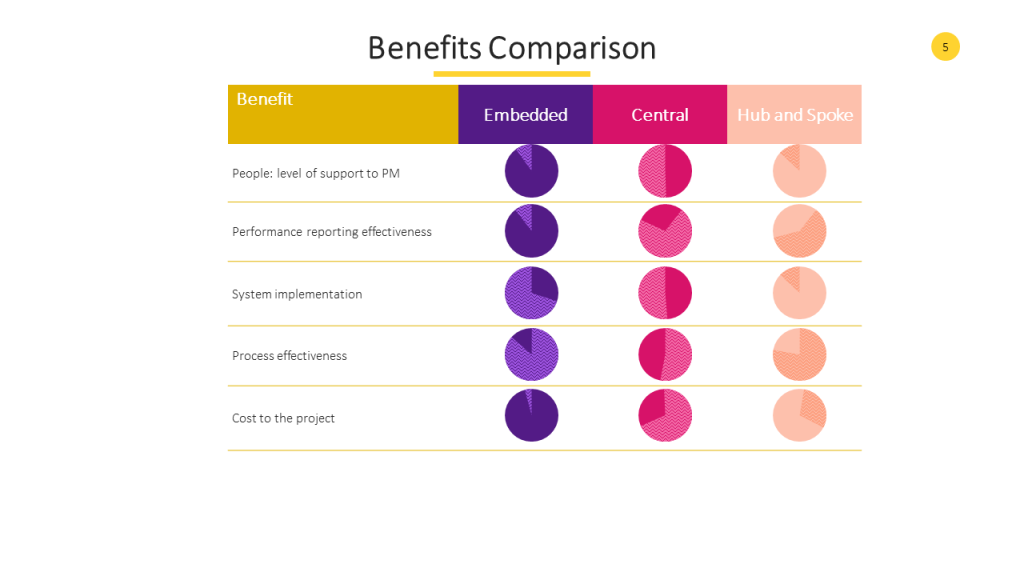 Benefits Comparison

5

| Benefit | Embedded | Central | Hub and Spoke |
|---|---|---|---|
| People: level of support to PM | | | |
| Performance reporting effectiveness | | | |
| System implementation | | | |
| Process effectiveness | | | |
| Cost to the project | | | |